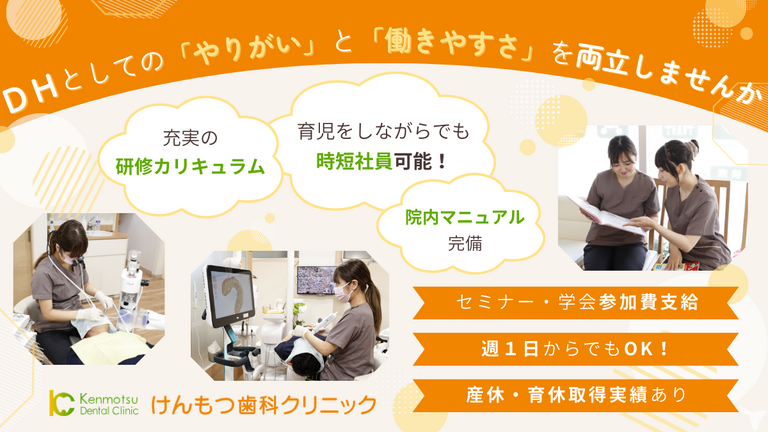 DHとしての「やりがい」と「働きやすさ」を両立しませんか

充実の
研修カリキュラム

育児をしながらでも
時短社員可能！

院内マニュアル
完備

セミナー・学会参加費支給

週１日からでもOK！

産休・育休取得実績あり

Kenmotsu Dental Clinic けんもつ歯科クリニック